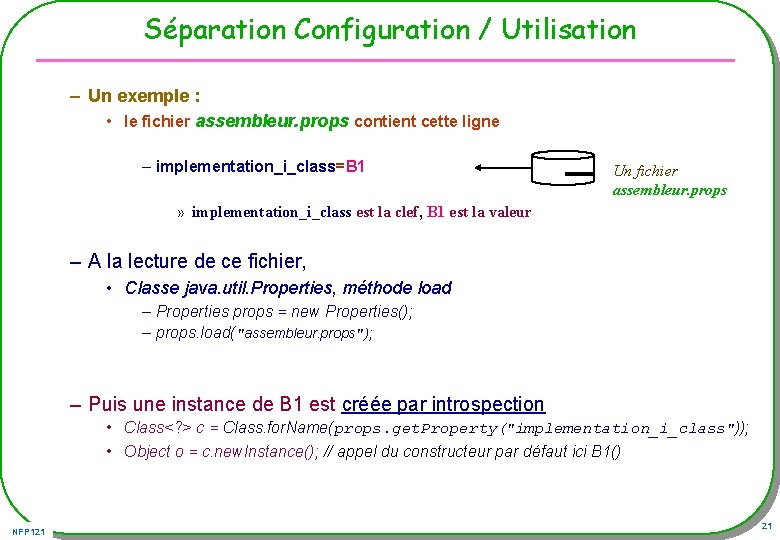 Séparation Configuration / Utilisation

– Un exemple :

• le fichier assembleur.props contient cette ligne

– implementation_i_class=B1

Un fichier assembleur.props

» implementation_i_class est la clef, B1 est la valeur

– A la lecture de ce fichier,

• Classe java.util.Properties, méthode load

– Properties props = new Properties();

– props.load("assembleur.props");

– Puis une instance de B1 est créée par introspection

• Class<?> c = Class.forName(props.getProperty("implementation_i_class"));

• Object o = c.newInstance(); // appel du constructeur par défaut ici B1()

NFP121

21